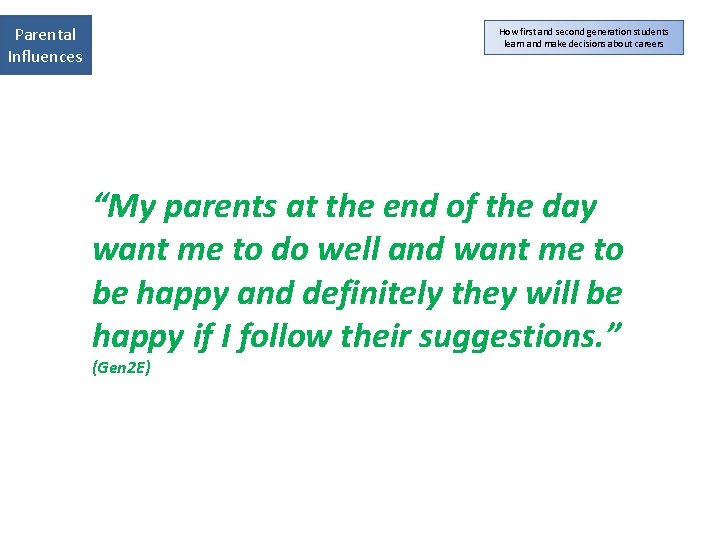 Parental Influences

How first and second generation students learn and make decisions about careers

“My parents at the end of the day want me to do well and want me to be happy and definitely they will be happy if I follow their suggestions.”
(Gen2E)